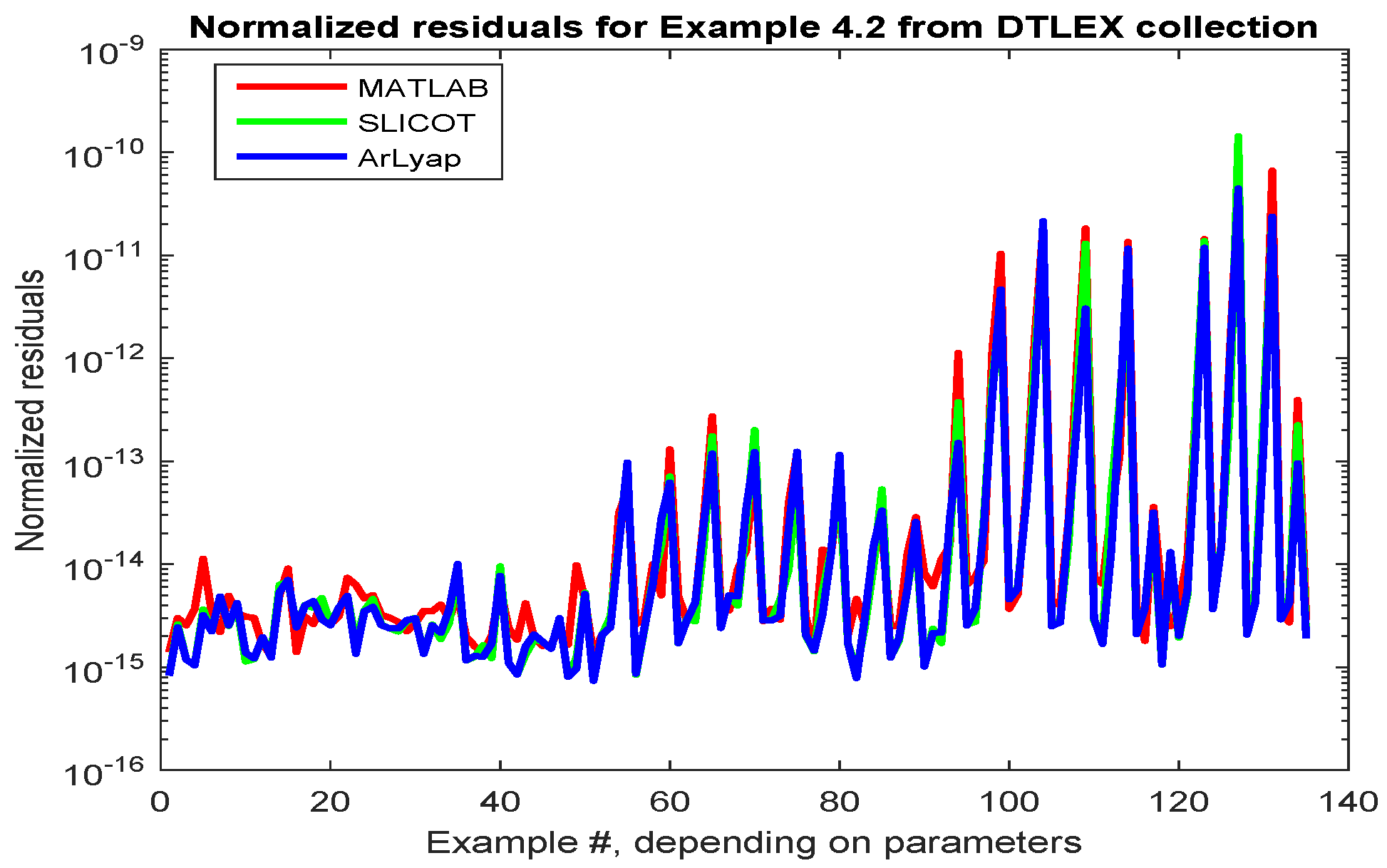 Normalized residuals for Example 4.2 from DTLEX collection

MATLAB
SLICOT
ArLyap

Normalized residuals

$10^{-9}$
$10^{-10}$
$10^{-11}$
$10^{-12}$
$10^{-13}$
$10^{-14}$
$10^{-15}$
$10^{-16}$

0 20 40 60 80 100 120 140

Example #, depending on parameters